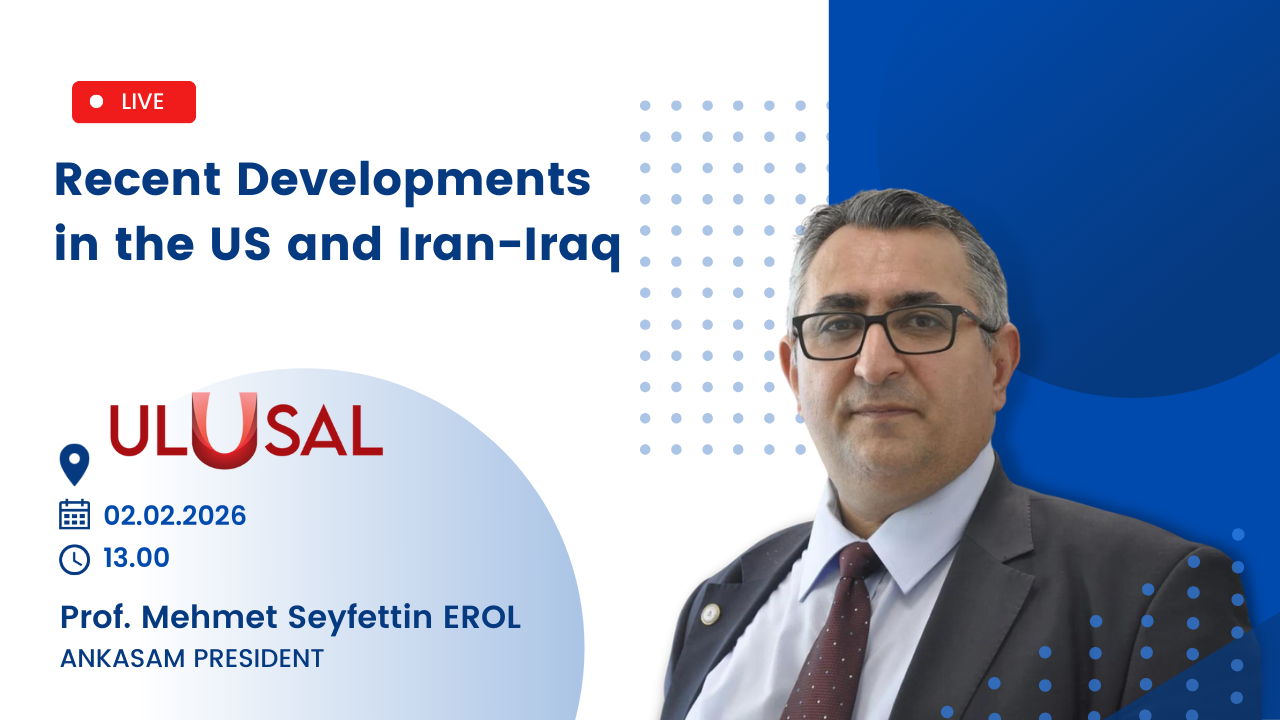 LIVE

Recent Developments in the US and Iran-Iraq

ULUSAL

02.02.2026

13.00

Prof. Mehmet Seyfettin EROL

ANKASAM PRESIDENT